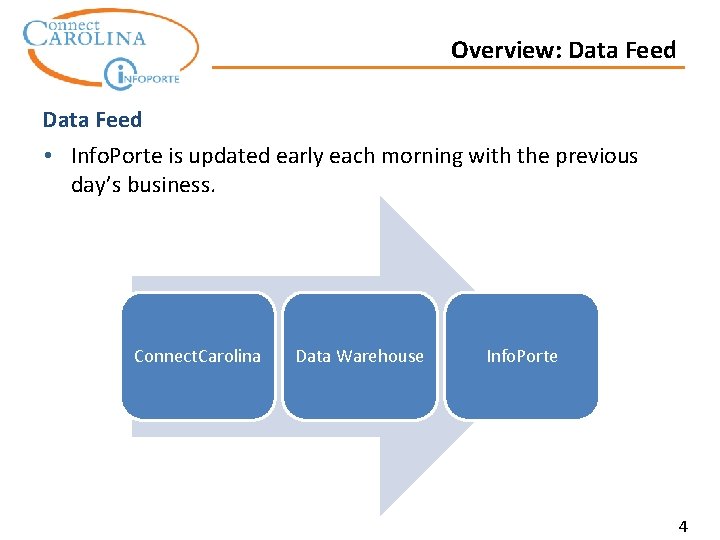 Connect
CAROLINA
INFOPORTE

Overview: Data Feed

Data Feed

• InfoPorte is updated early each morning with the previous day's business.

ConnectCarolina

Data Warehouse

InfoPorte

4